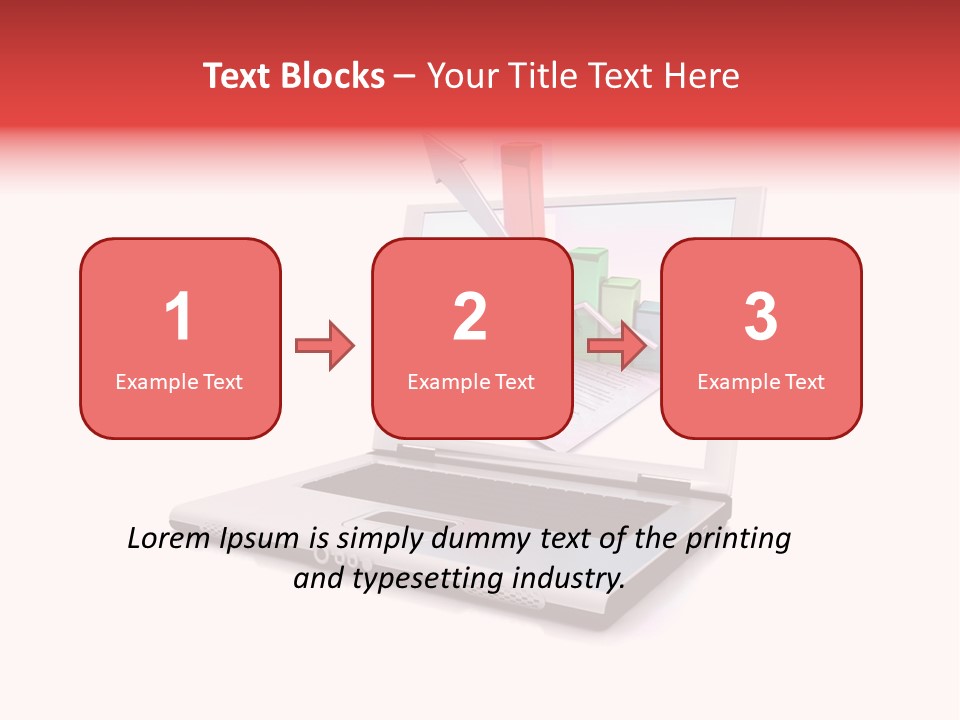 Text Blocks – Your Title Text Here

1
Example Text

2
Example Text

3
Example Text

Lorem Ipsum is simply dummy text of the printing and typesetting industry.